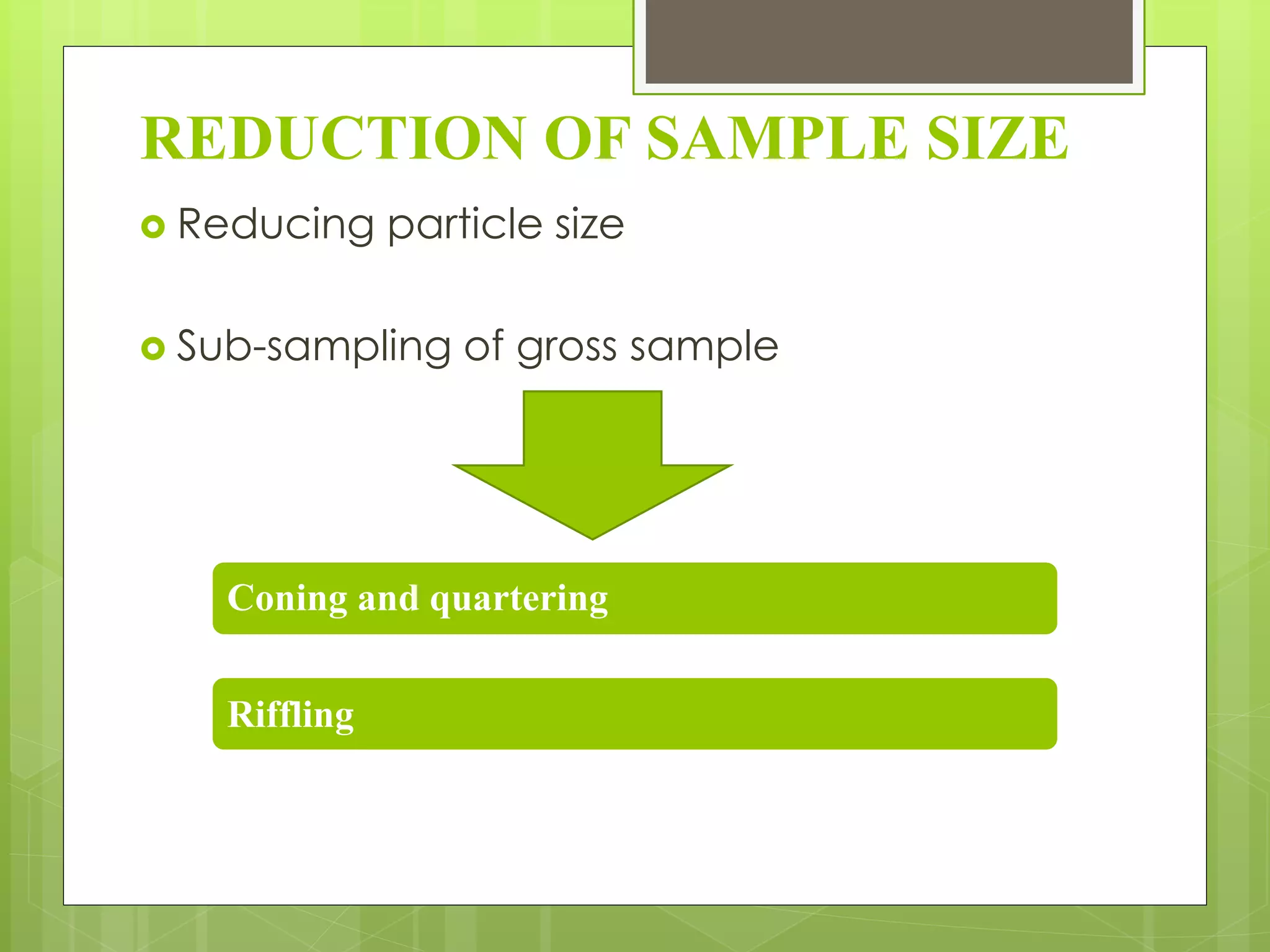 REDUCTION OF SAMPLE SIZE

Reducing particle size

Sub-sampling of gross sample

Coning and quartering

Riffling